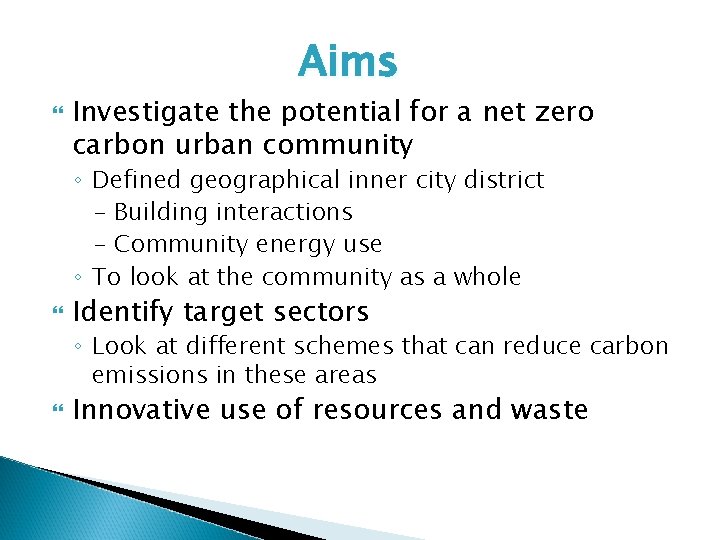 Aims

Investigate the potential for a net zero carbon urban community

◦ Defined geographical inner city district

– Building interactions

– Community energy use

◦ To look at the community as a whole

Identify target sectors

◦ Look at different schemes that can reduce carbon emissions in these areas

Innovative use of resources and waste